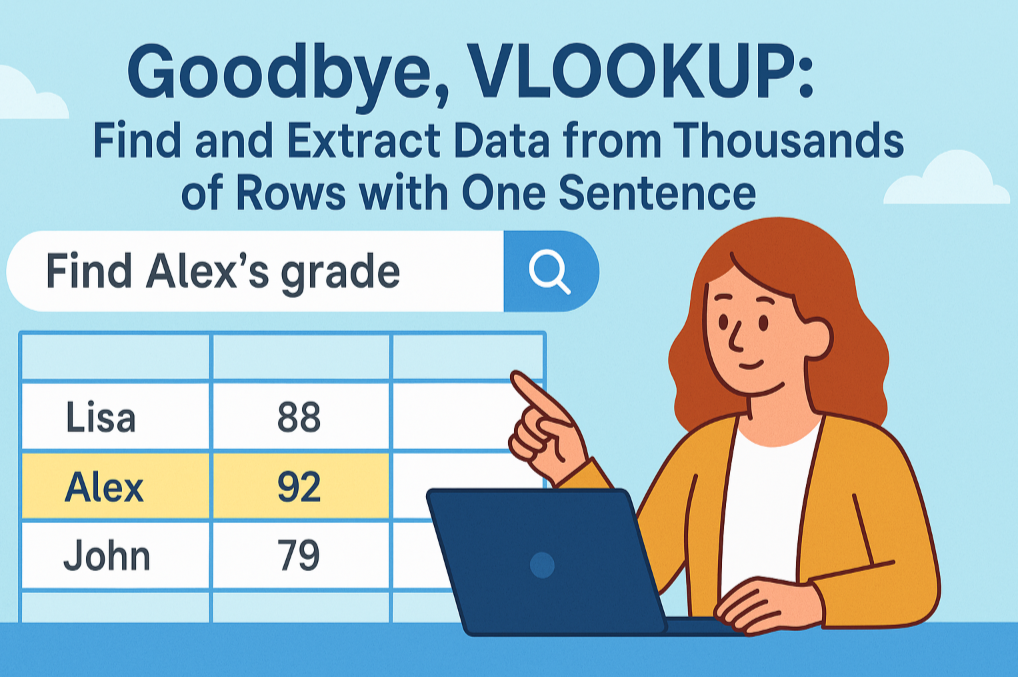 Goodbye, VLOOKUP:
Find and Extract Data from Thousands of Rows with One Sentence

Find Alex's grade

| | | |
|---|---|---|
| Lisa | 88 | |
| Alex | 92 | |
| John | 79 | |